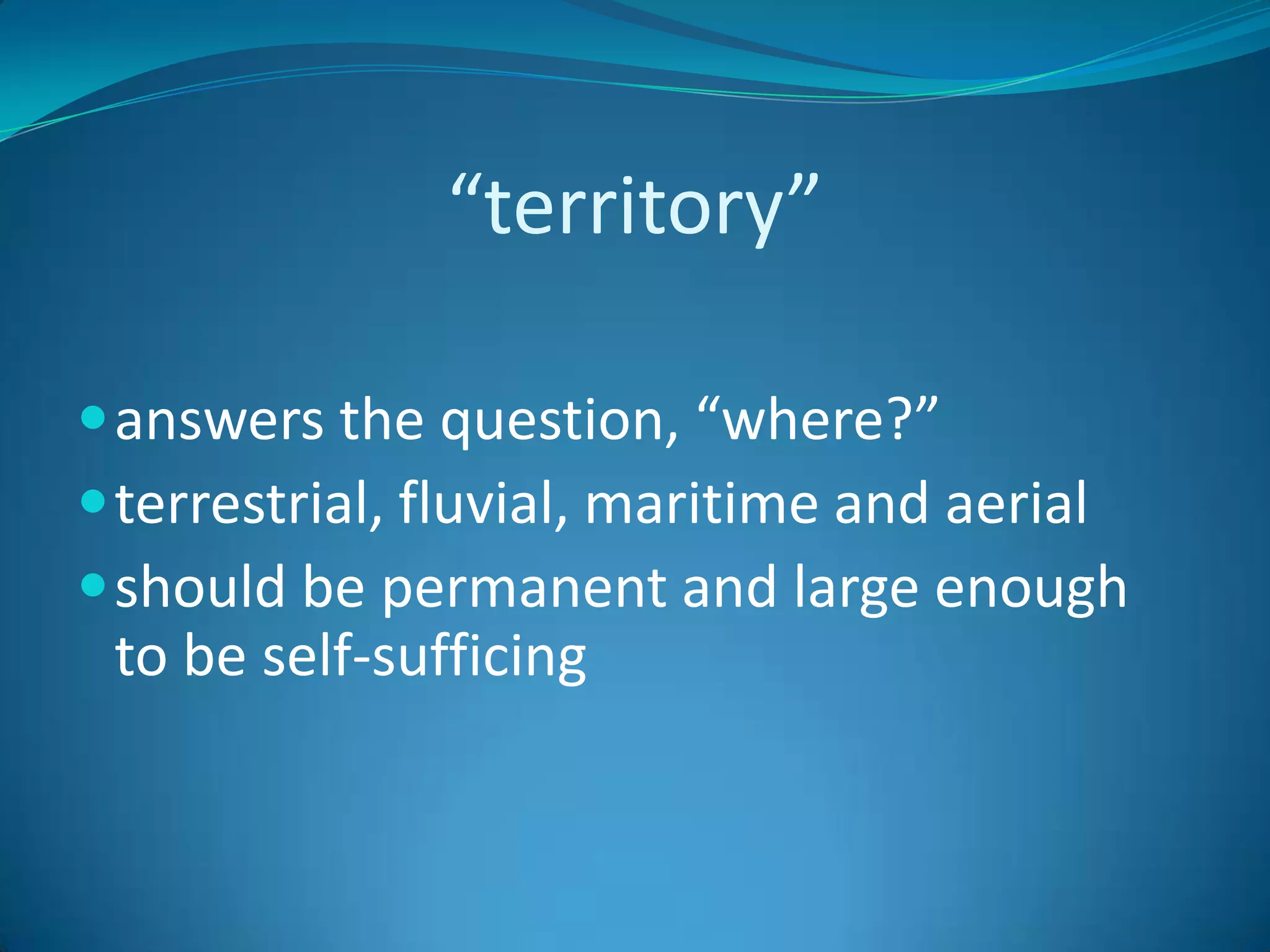 “territory”

- answers the question, “where?”
- terrestrial, fluvial, maritime and aerial
- should be permanent and large enough to be self-sufficing